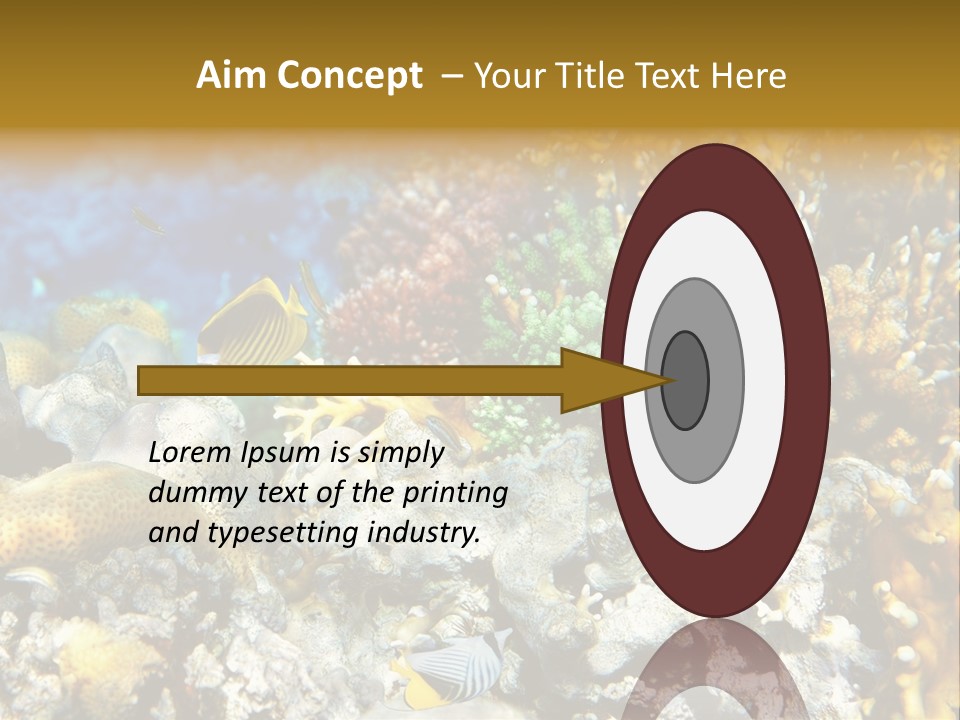 Aim Concept – Your Title Text Here

Lorem Ipsum is simply dummy text of the printing and typesetting industry.